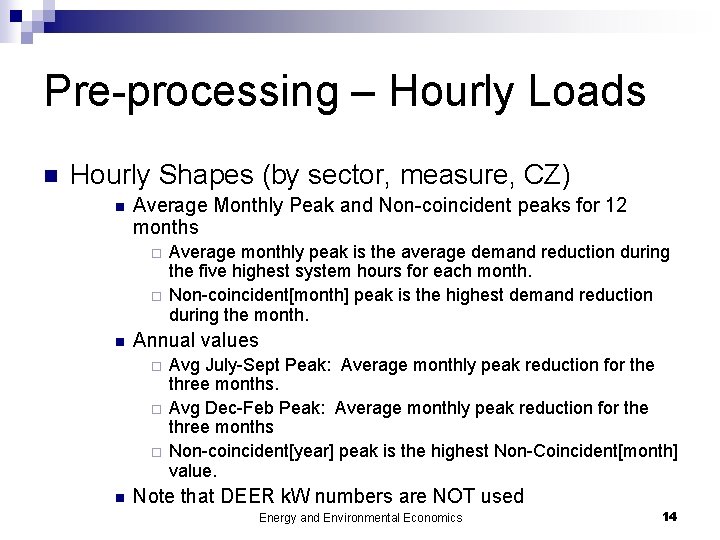 Pre-processing – Hourly Loads

Hourly Shapes (by sector, measure, CZ)

Average Monthly Peak and Non-coincident peaks for 12 months

Average monthly peak is the average demand reduction during the five highest system hours for each month.

Non-coincident[month] peak is the highest demand reduction during the month.

Annual values

Avg July-Sept Peak: Average monthly peak reduction for the three months.

Avg Dec-Feb Peak: Average monthly peak reduction for the three months

Non-coincident[year] peak is the highest Non-Coincident[month] value.

Note that DEER kW numbers are NOT used

Energy and Environmental Economics

14